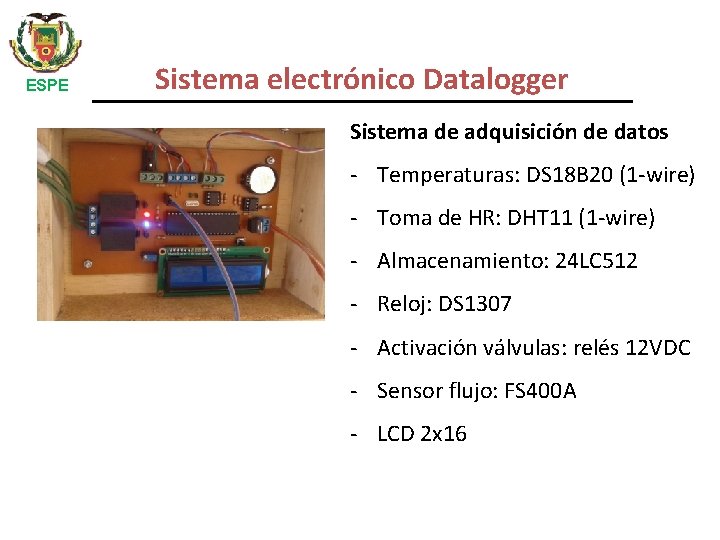 ESPE

Sistema electrónico Datalogger

Sistema de adquisición de datos

- Temperaturas: DS18B20 (1-wire)
- Toma de HR: DHT11 (1-wire)
- Almacenamiento: 24LC512
- Reloj: DS1307
- Activación válvulas: relés 12VDC
- Sensor flujo: FS400A
- LCD 2x16